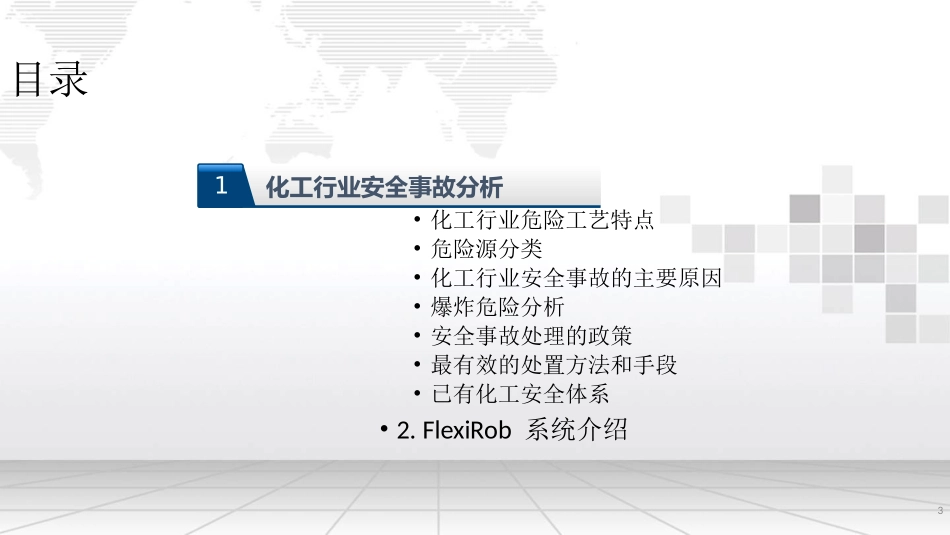 目录

1 化工行业安全事故分析

• 化工行业危险工艺特点
• 危险源分类
• 化工行业安全事故的主要原因
• 爆炸危险分析
• 安全事故处理的政策
• 最有效的处置方法和手段
• 已有化工安全体系

• 2. FlexiRob 系统介绍

3